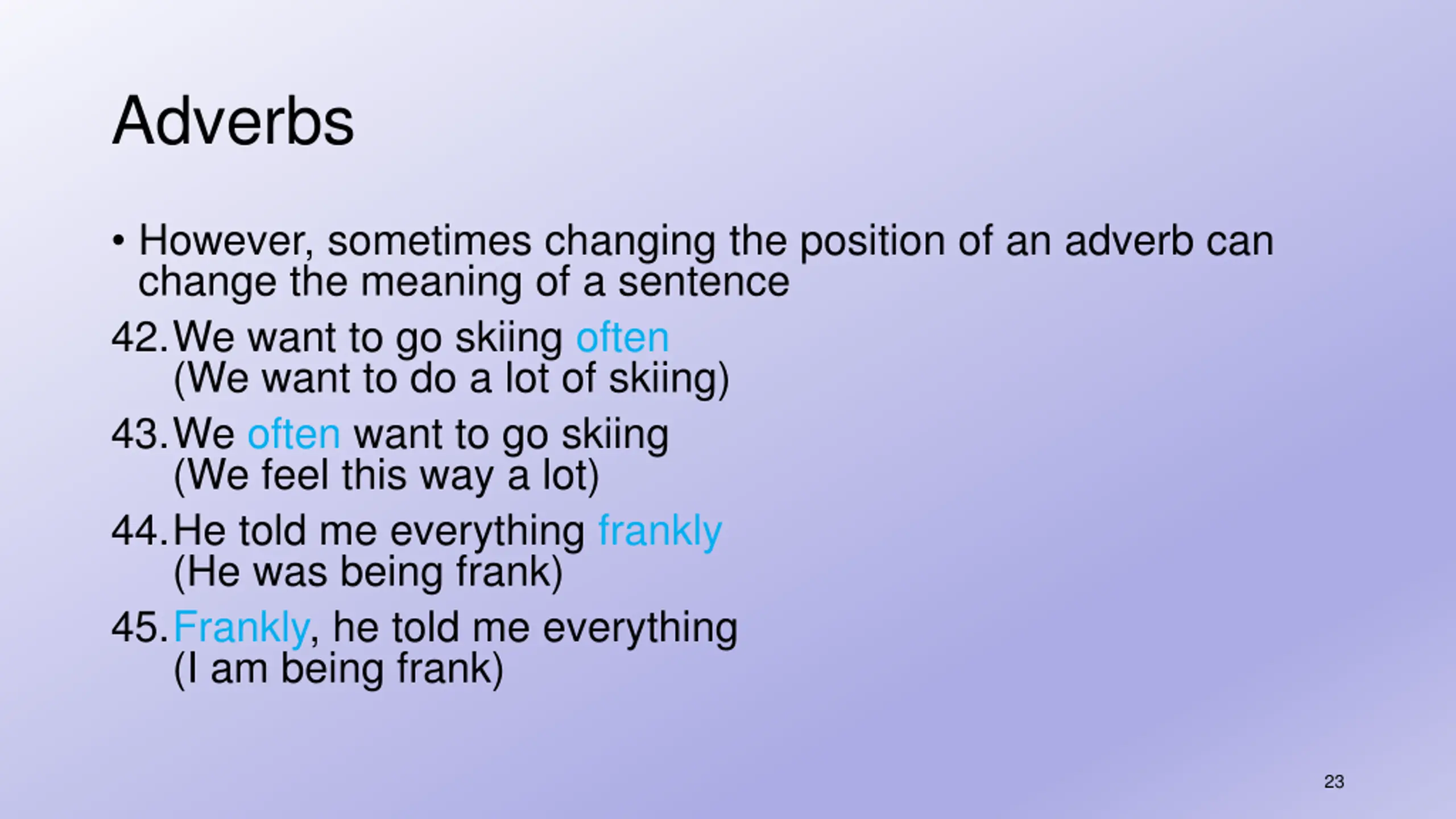 Adverbs

• However, sometimes changing the position of an adverb can change the meaning of a sentence

42. We want to go skiing often
(We want to do a lot of skiing)

43. We often want to go skiing
(We feel this way a lot)

44. He told me everything frankly
(He was being frank)

45. Frankly, he told me everything
(I am being frank)

23